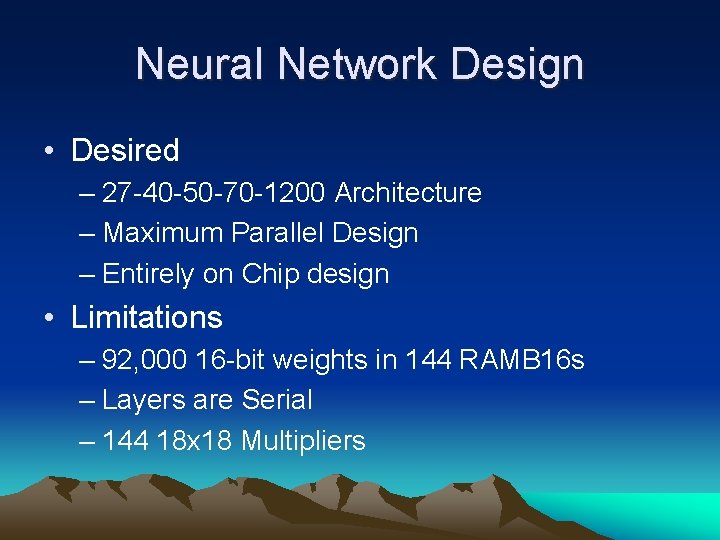 Neural Network Design

• Desired
– 27-40-50-70-1200 Architecture
– Maximum Parallel Design
– Entirely on Chip design

• Limitations
– 92,000 16-bit weights in 144 RAMB16s
– Layers are Serial
– 144 18x18 Multipliers